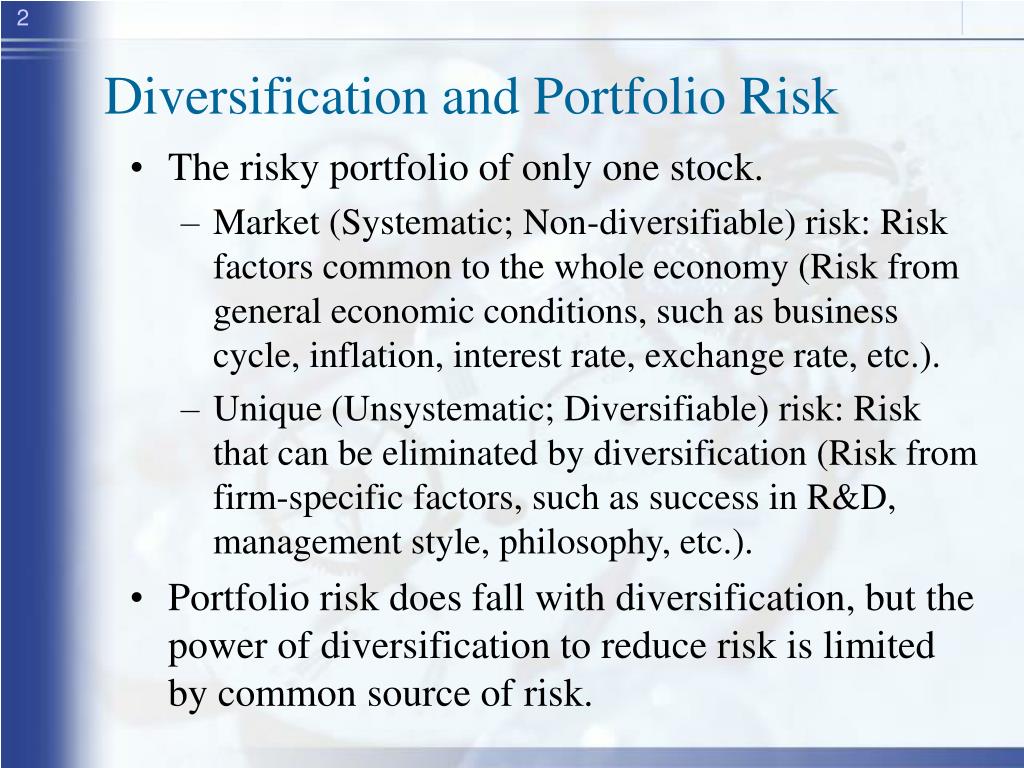 2

Diversification and Portfolio Risk

• The risky portfolio of only one stock.
  – Market (Systematic; Non-diversifiable) risk: Risk factors common to the whole economy (Risk from general economic conditions, such as business cycle, inflation, interest rate, exchange rate, etc.).
  – Unique (Unsystematic; Diversifiable) risk: Risk that can be eliminated by diversification (Risk from firm-specific factors, such as success in R&D, management style, philosophy, etc.).
• Portfolio risk does fall with diversification, but the power of diversification to reduce risk is limited by common source of risk.